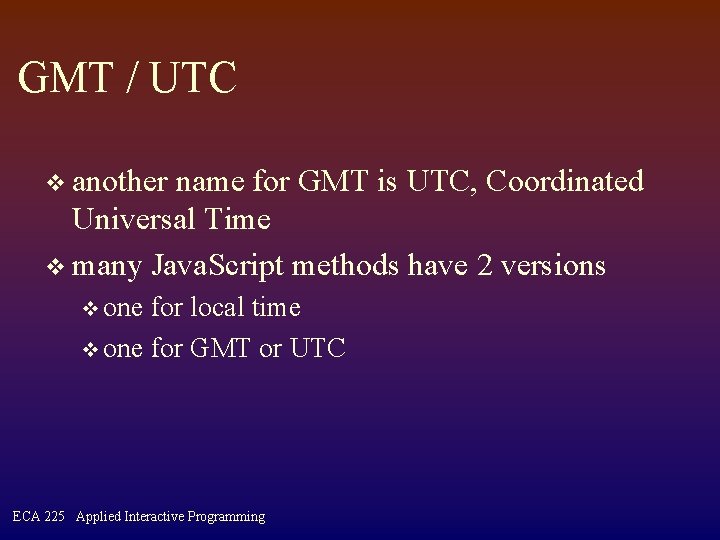 GMT / UTC

❖ another name for GMT is UTC, Coordinated Universal Time

❖ many JavaScript methods have 2 versions

❖ one for local time

❖ one for GMT or UTC

ECA 225 Applied Interactive Programming